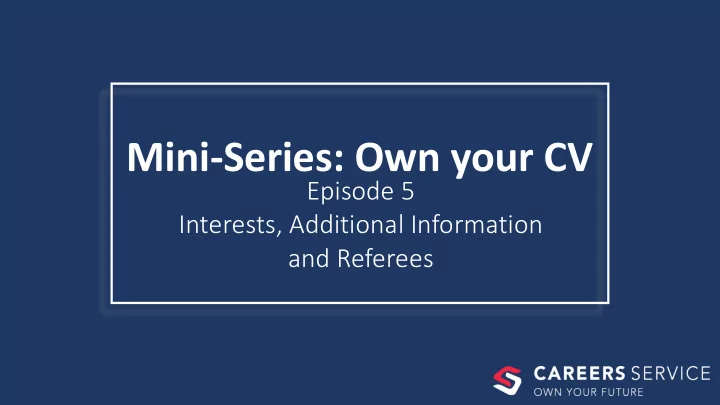 Mini-Series: Own your CV
Episode 5
Interests, Additional Information and Referees

CAREERS SERVICE
OWN YOUR FUTURE